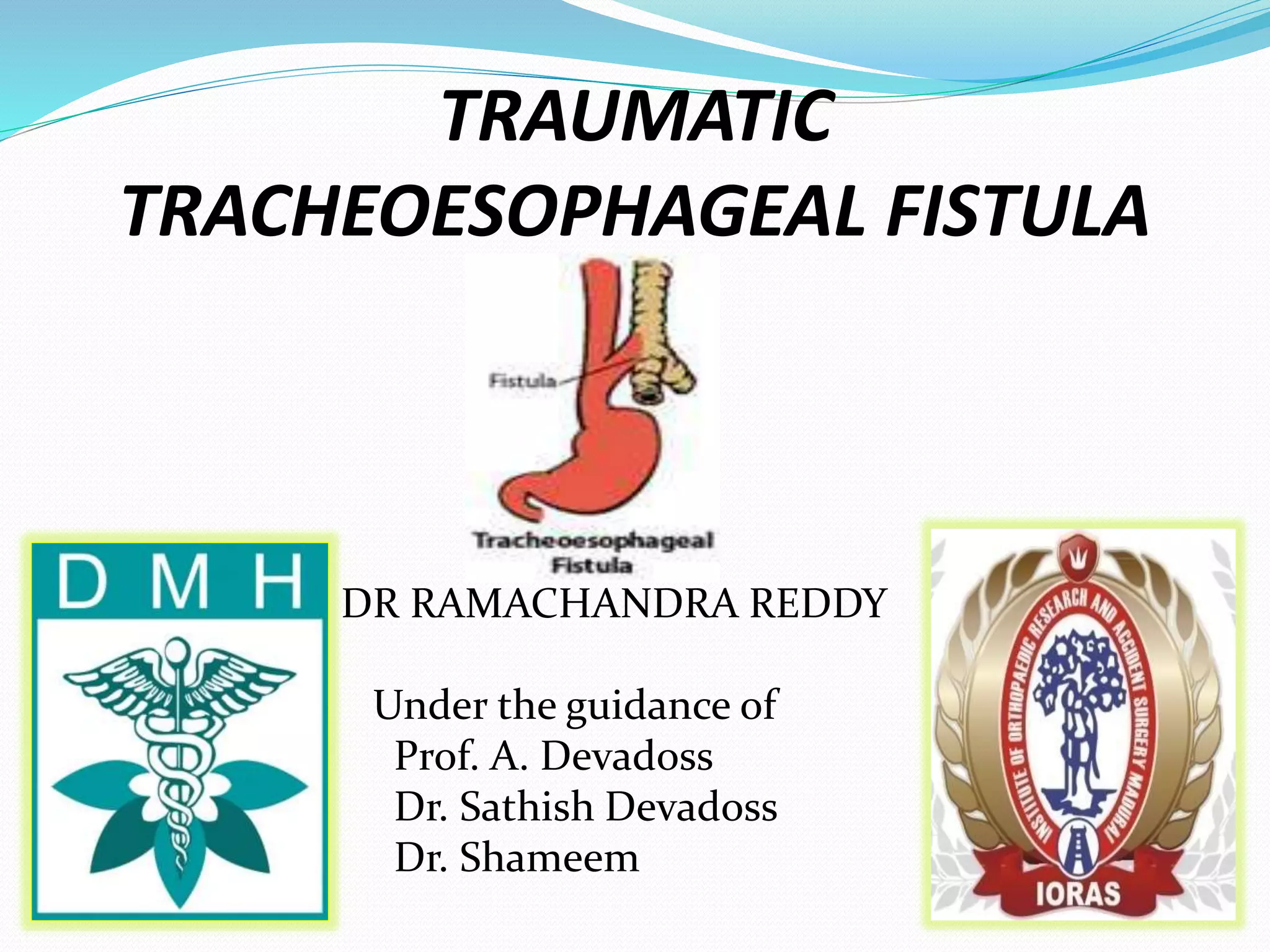 TRAUMATIC TRACHEOESOPHAGEAL FISTULA

Fistula

Tracheoesophageal Fistula

D M H

DR RAMACHANDRA REDDY

Under the guidance of
Prof. A. Devadoss
Dr. Sathish Devadoss
Dr. Shameem

INSTITUTE OF ORTHOPAEDIC RESEARCH AND ACCIDENT SURGERY MADURAI

IORAS